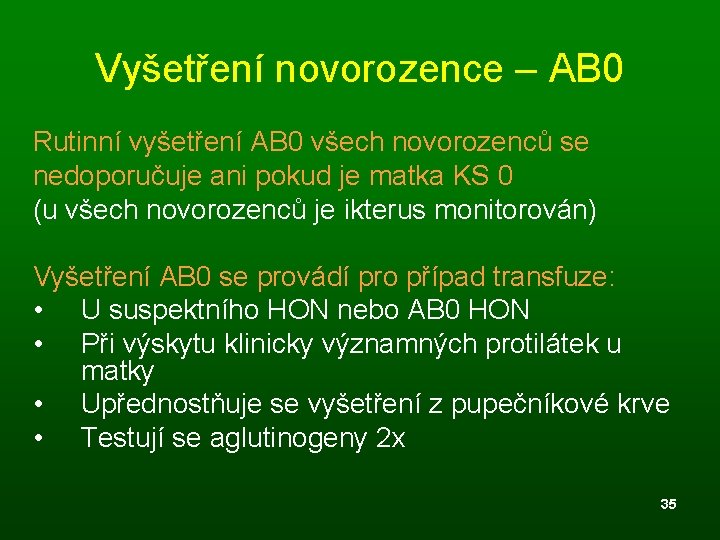 Vyšetření novorozence – AB0

Rutinní vyšetření AB0 všech novorozenců se nedoporučuje ani pokud je matka KS 0
(u všech novorozenců je ikterus monitorován)

Vyšetření AB0 se provádí pro případ transfuze:
• U suspektního HON nebo AB0 HON
• Při výskytu klinicky významných protilátek u matky
• Upřednostňuje se vyšetření z pupečníkové krve
• Testují se aglutinogeny 2x

35